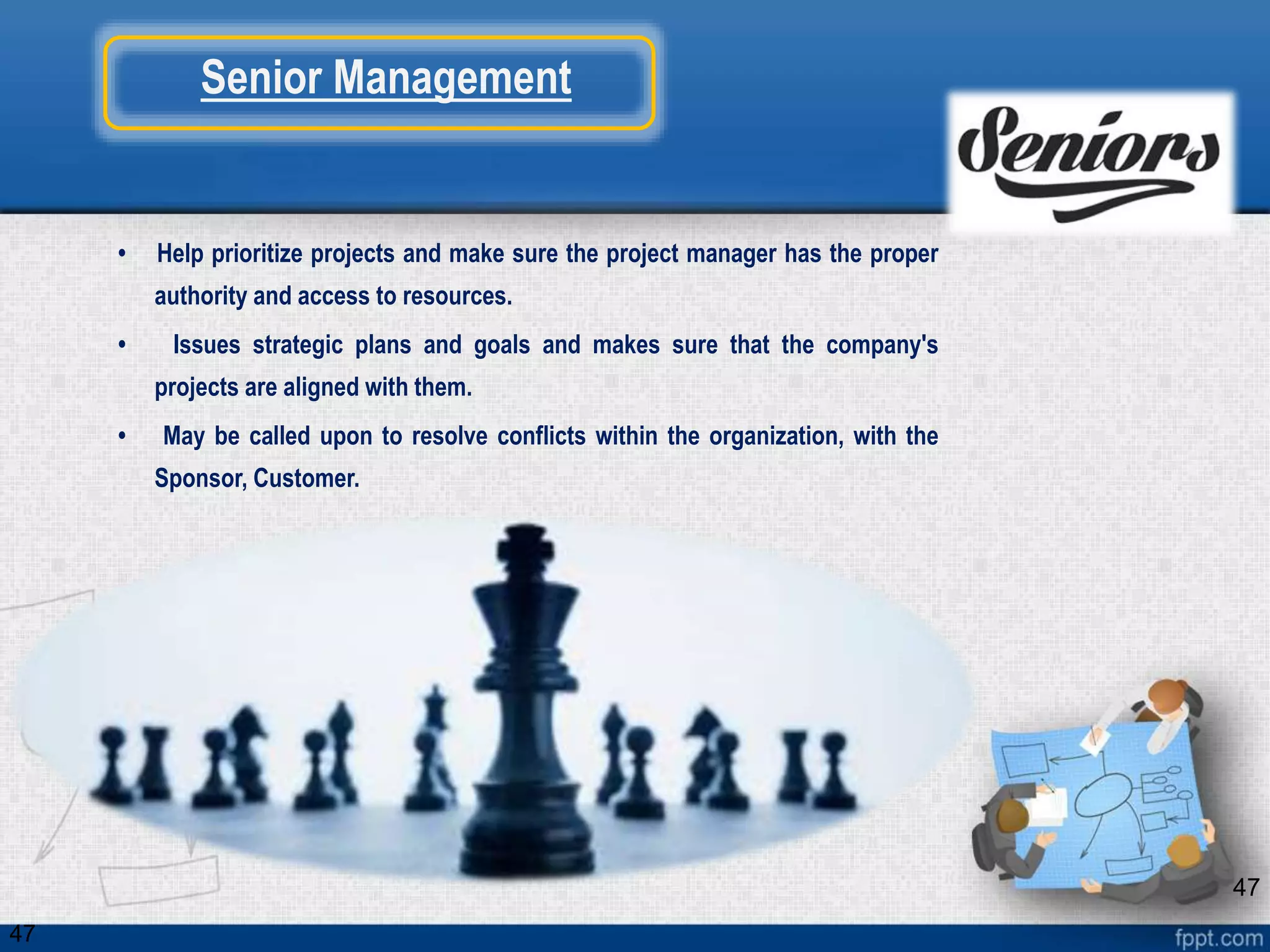 Senior Management

Seniors

• Help prioritize projects and make sure the project manager has the proper authority and access to resources.

• Issues strategic plans and goals and makes sure that the company's projects are aligned with them.

• May be called upon to resolve conflicts within the organization, with the Sponsor, Customer.

47

47

fppt.com